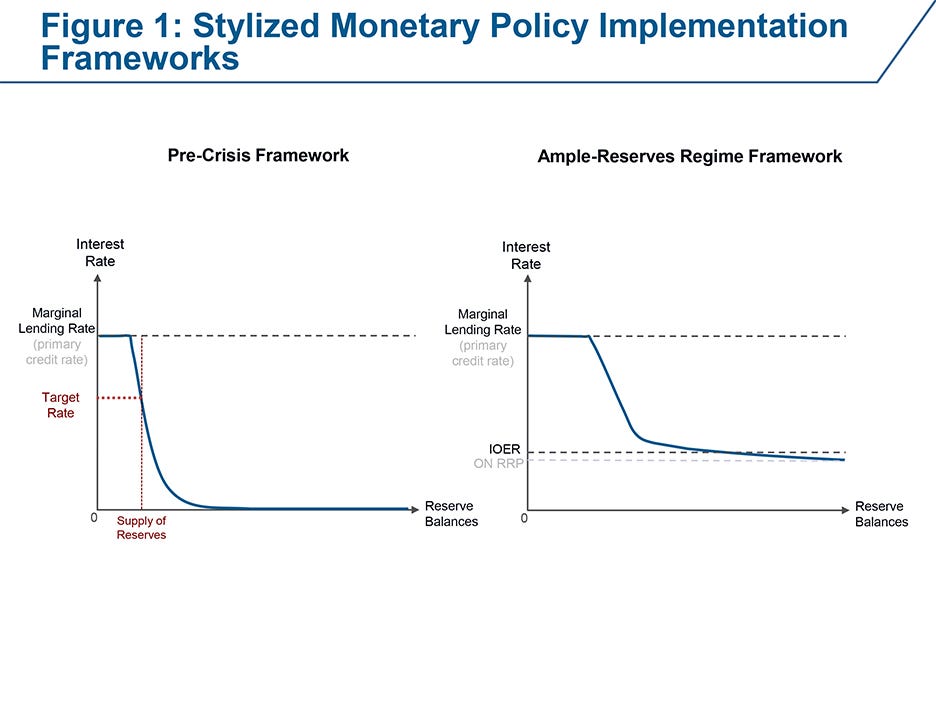 Figure 1: Stylized Monetary Policy Implementation Frameworks

Pre-Crisis Framework

Interest Rate

Marginal Lending Rate (primary credit rate)

Target Rate

0

Supply of Reserves

Reserve Balances

Ample-Reserves Regime Framework

Interest Rate

Marginal Lending Rate (primary credit rate)

IOER
ON RRP

0

Reserve Balances